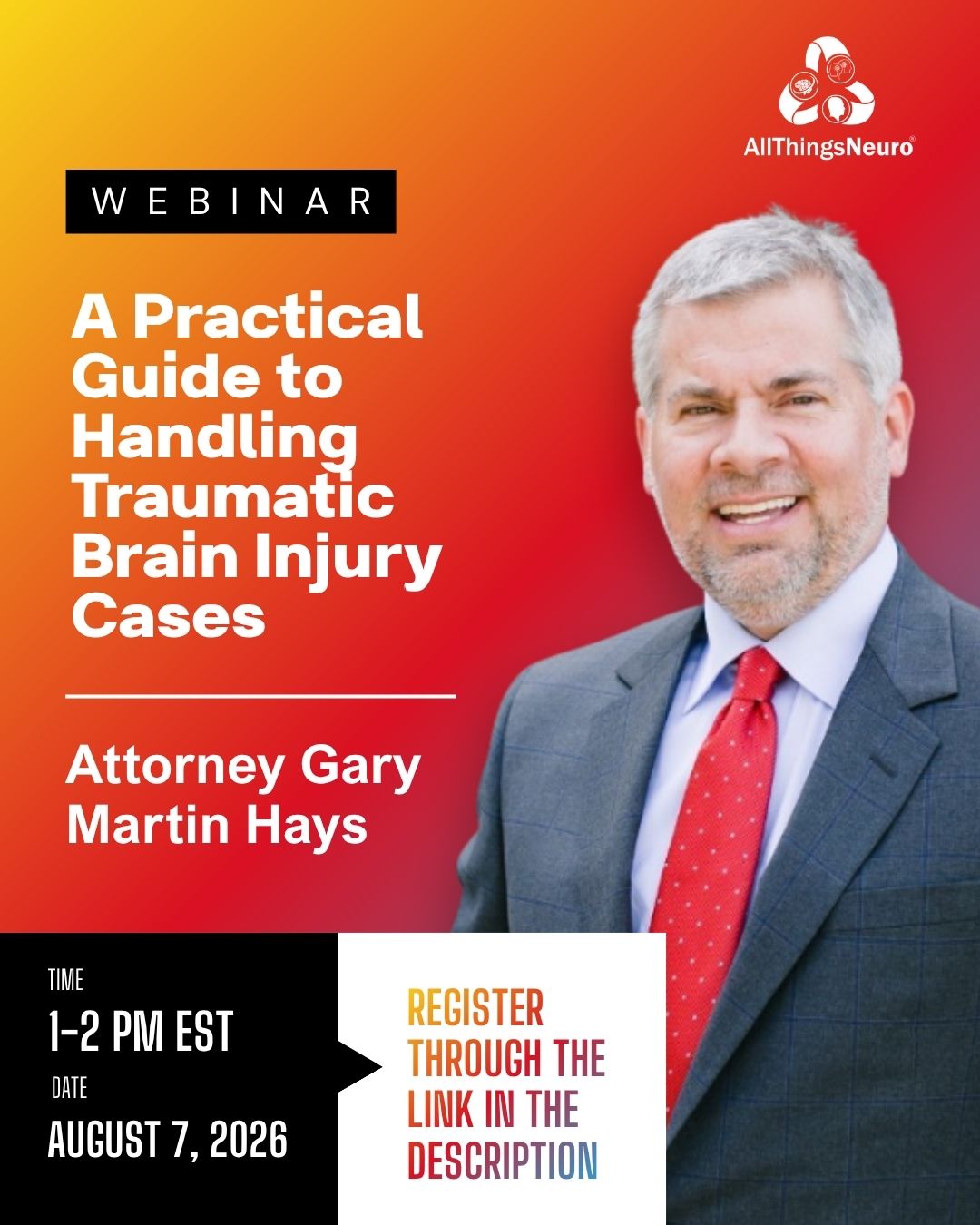 AllThingsNeuro®

WEBINAR

A Practical Guide to Handling Traumatic Brain Injury Cases

Attorney Gary Martin Hays

TIME
1-2 PM EST
DATE
AUGUST 7, 2026

REGISTER THROUGH THE LINK IN THE DESCRIPTION